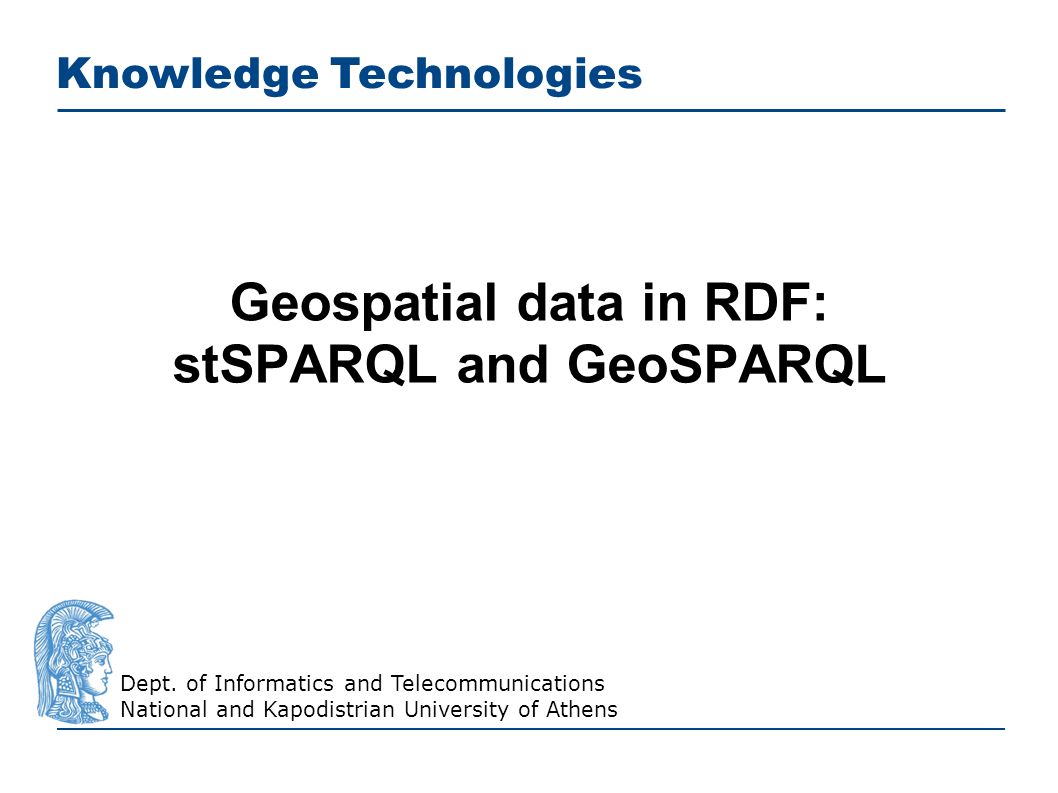 Knowledge Technologies

Geospatial data in RDF: stSPARQL and GeoSPARQL

Dept. of Informatics and Telecommunications
National and Kapodistrian University of Athens